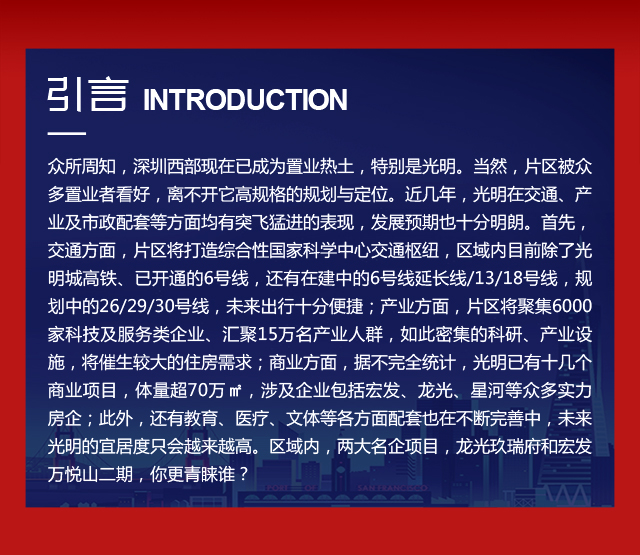 引言 INTRODUCTION

众所周知，深圳西部现在已成为置业热土，特别是光明。当然，片区被众多置业者看好，离不开它高规格的规划与定位。近几年，光明在交通、产业及市政配套等方面均有突飞猛进的表现，发展预期也十分明朗。首先，交通方面，片区将打造综合性国家科学中心交通枢纽，区域内目前除了光明城高铁、已开通的6号线，还有在建中的6号线延长线/13/18号线，规划中的26/29/30号线，未来出行十分便捷；产业方面，片区将聚集6000家科技及服务类企业、汇聚15万名产业人群，如此密集的科研、产业设施，将催生较大的住房需求；商业方面，据不完全统计，光明已有十几个商业项目，体量超70万㎡，涉及企业包括宏发、龙光、星河等众多实力房企；此外，还有教育、医疗、文体等各方面配套也在不断完善中，未来光明的宜居度只会越来越高。区域内，两大名企项目，龙光玖瑞府和宏发万悦山二期，你更青睐谁？

PORT OF SAN FRANCISCO